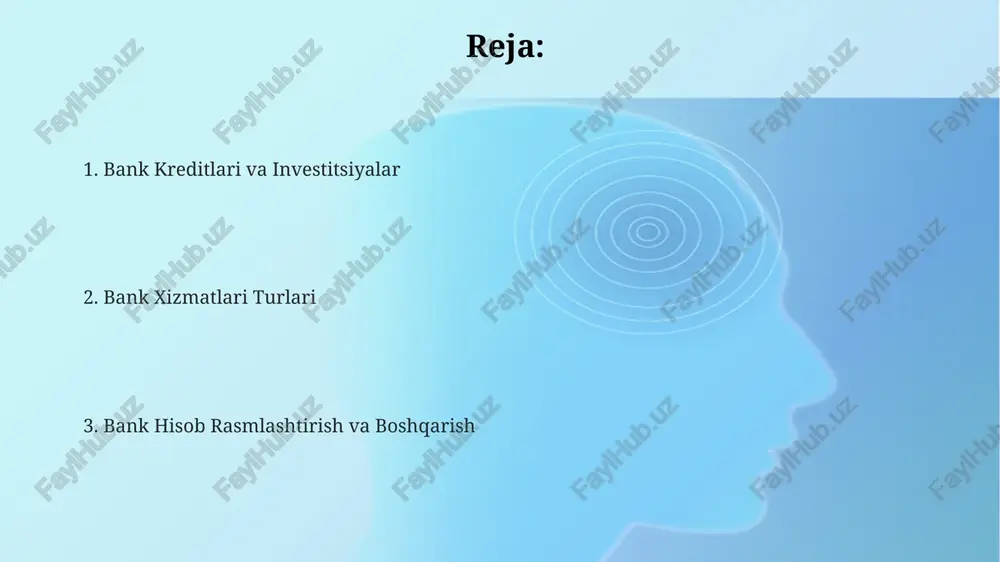 Reja:

1. Bank Kreditlari va Investitsiyalar

2. Bank Xizmatlari Turlari

3. Bank Hisob Rasmlashtirish va Boshqarish

FaylHub.uz